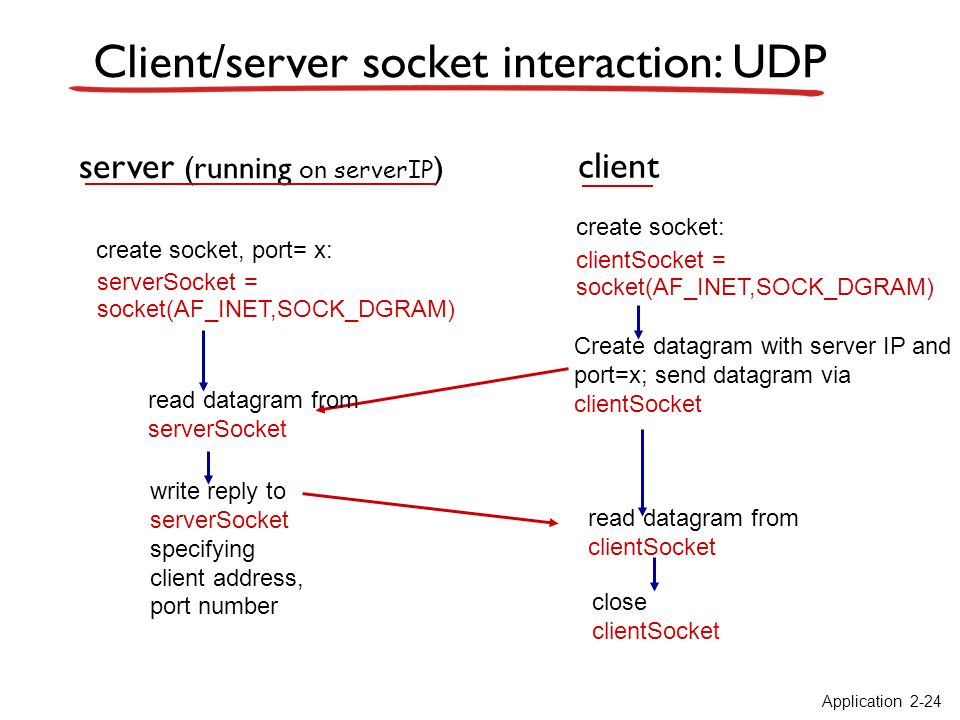 Client/server socket interaction: UDP

server (running on serverIP)

create socket, port= x:
serverSocket = socket(AF_INET,SOCK_DGRAM)

read datagram from serverSocket

write reply to serverSocket specifying client address, port number

client

create socket:
clientSocket = socket(AF_INET,SOCK_DGRAM)

Create datagram with server IP and port=x; send datagram via clientSocket

read datagram from clientSocket

close clientSocket

Application 2-24